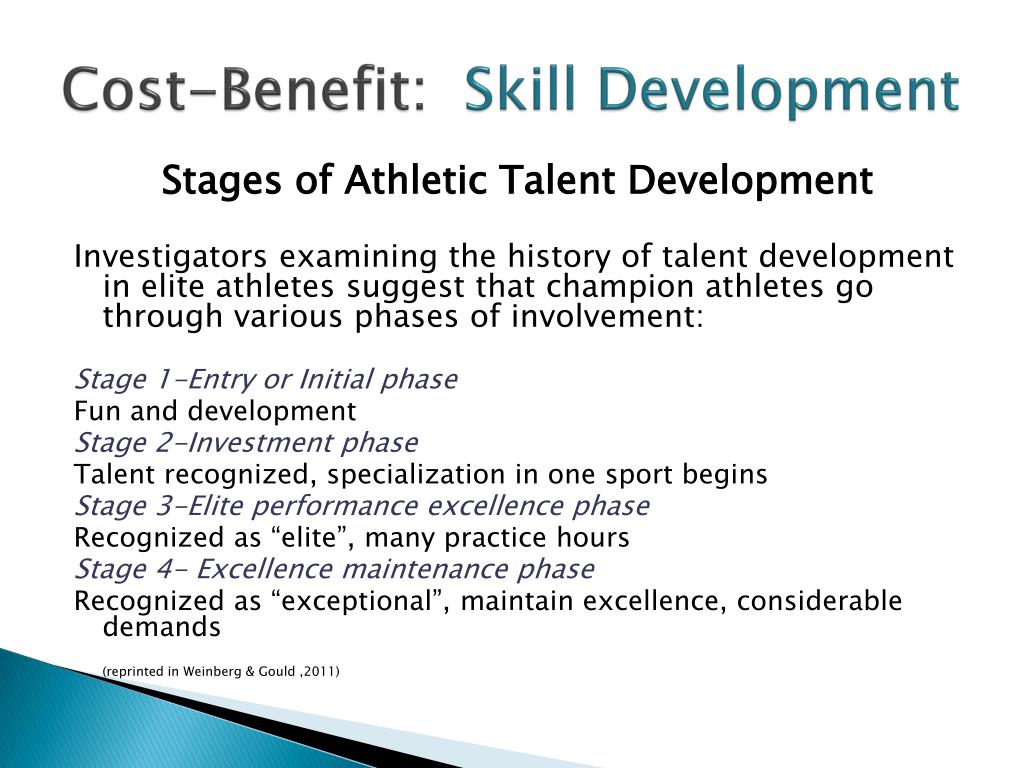 Cost-Benefit: Skill Development

Stages of Athletic Talent Development

Investigators examining the history of talent development in elite athletes suggest that champion athletes go through various phases of involvement:

Stage 1-Entry or Initial phase
Fun and development
Stage 2-Investment phase
Talent recognized, specialization in one sport begins
Stage 3-Elite performance excellence phase
Recognized as “elite”, many practice hours
Stage 4- Excellence maintenance phase
Recognized as “exceptional”, maintain excellence, considerable demands

(reprinted in Weinberg & Gould ,2011)